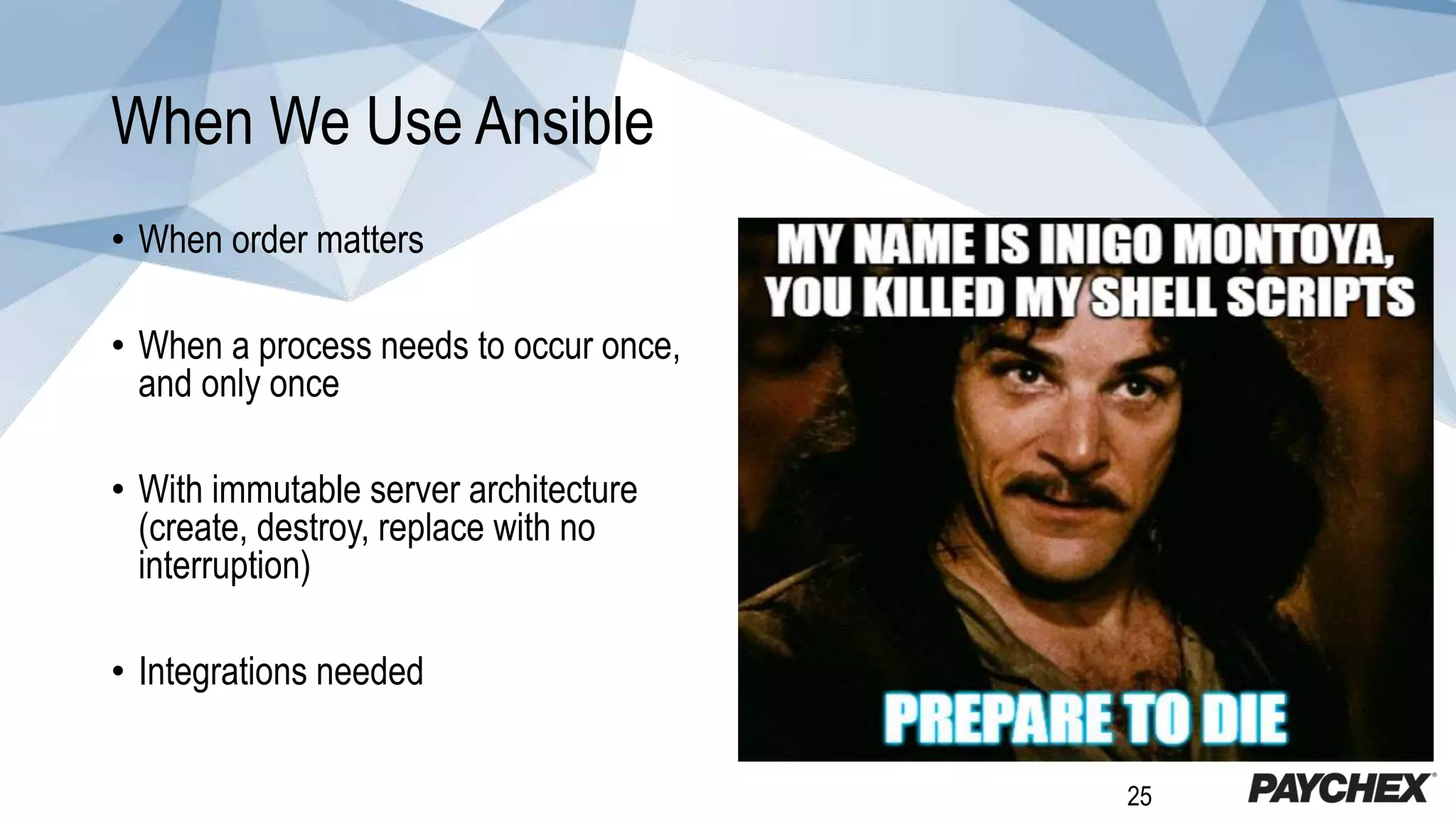 When We Use Ansible

• When order matters

• When a process needs to occur once, and only once

• With immutable server architecture (create, destroy, replace with no interruption)

• Integrations needed

MY NAME IS INIGO MONTOYA, YOU KILLED MY SHELL SCRIPTS

PREPARE TO DIE

25

PAYCHEX